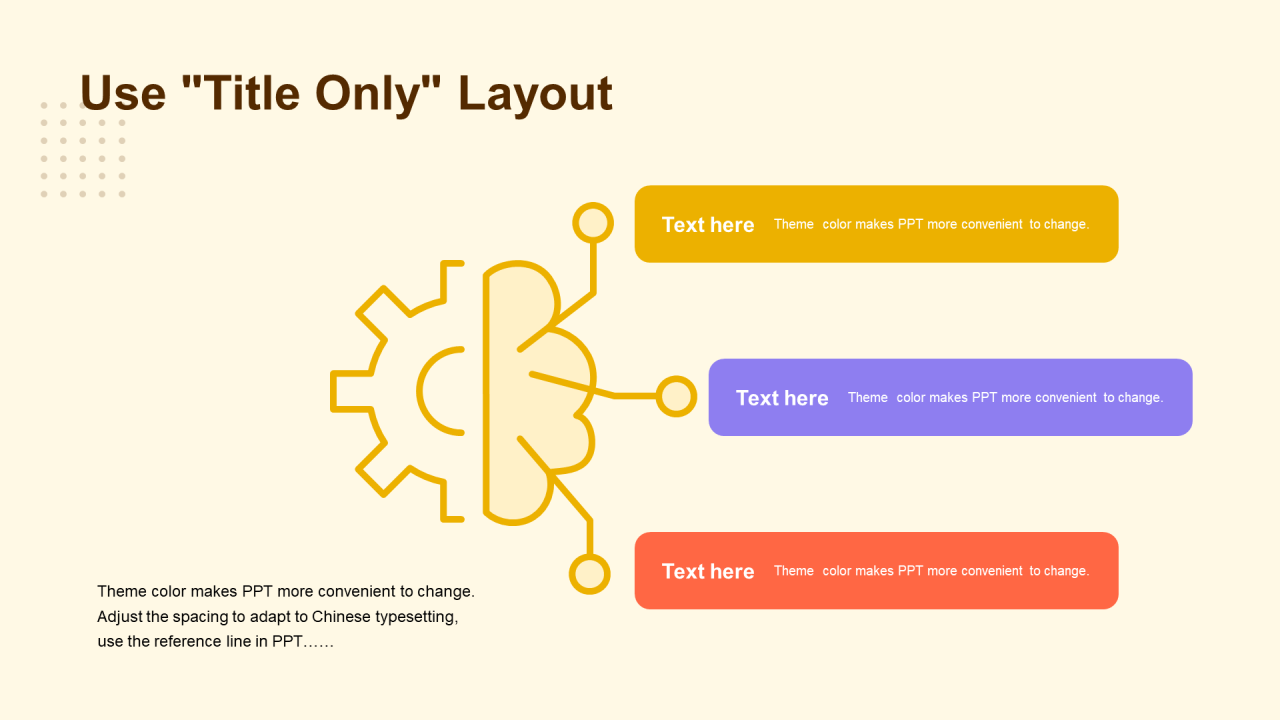 Use "Title Only" Layout

Text here Theme color makes PPT more convenient to change.

Text here Theme color makes PPT more convenient to change.

Text here Theme color makes PPT more convenient to change.

Theme color makes PPT more convenient to change. Adjust the spacing to adapt to Chinese typesetting, use the reference line in PPT……